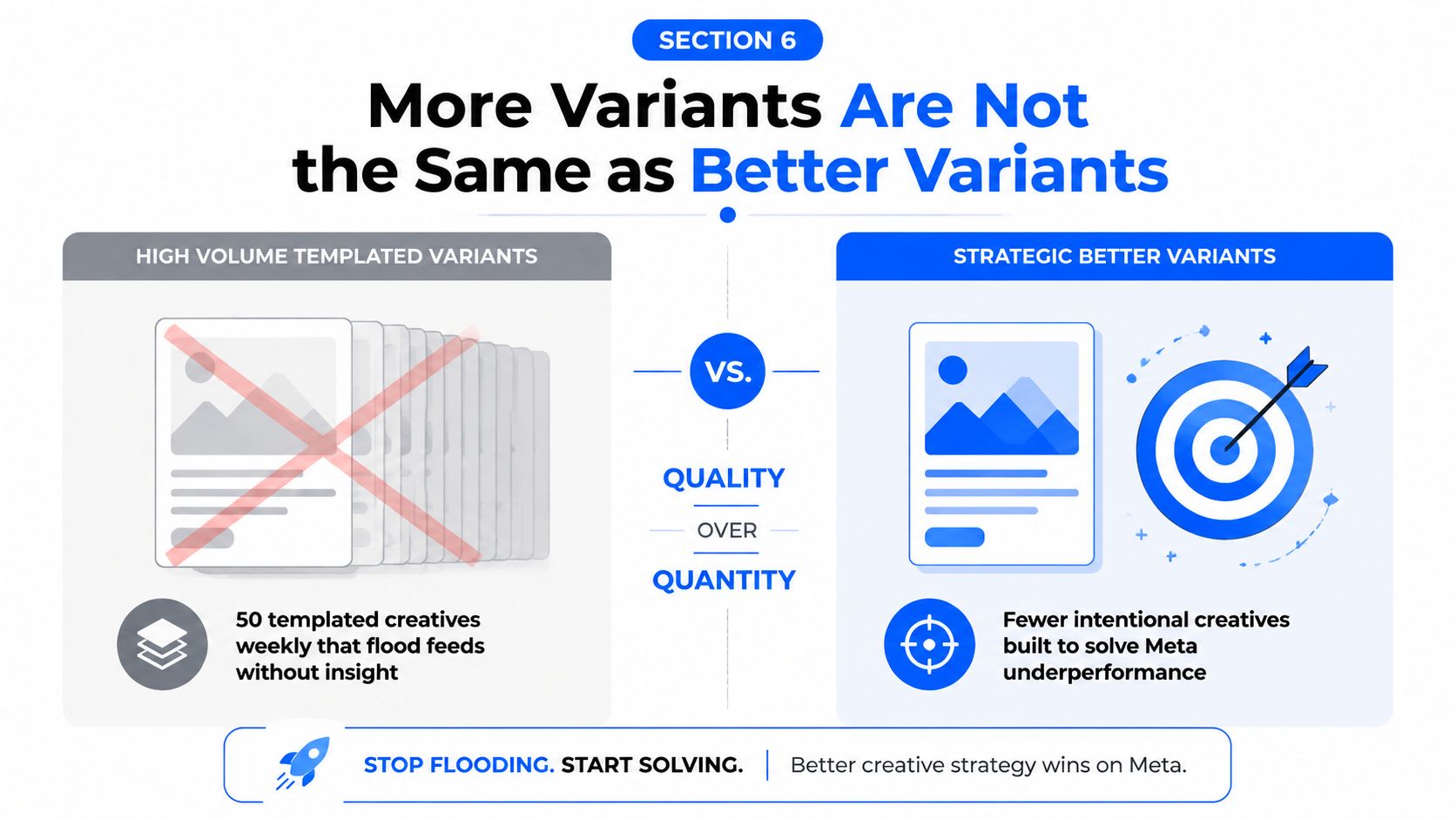 SECTION 6

More Variants Are Not the Same as Better Variants

HIGH VOLUME TEMPLATED VARIANTS

50 templated creatives weekly that flood feeds without insight

VS.

QUALITY

OVER

QUANTITY

STRATEGIC BETTER VARIANTS

Fewer intentional creatives built to solve Meta underperformance

STOP FLOODING. START SOLVING. | Better creative strategy wins on Meta.